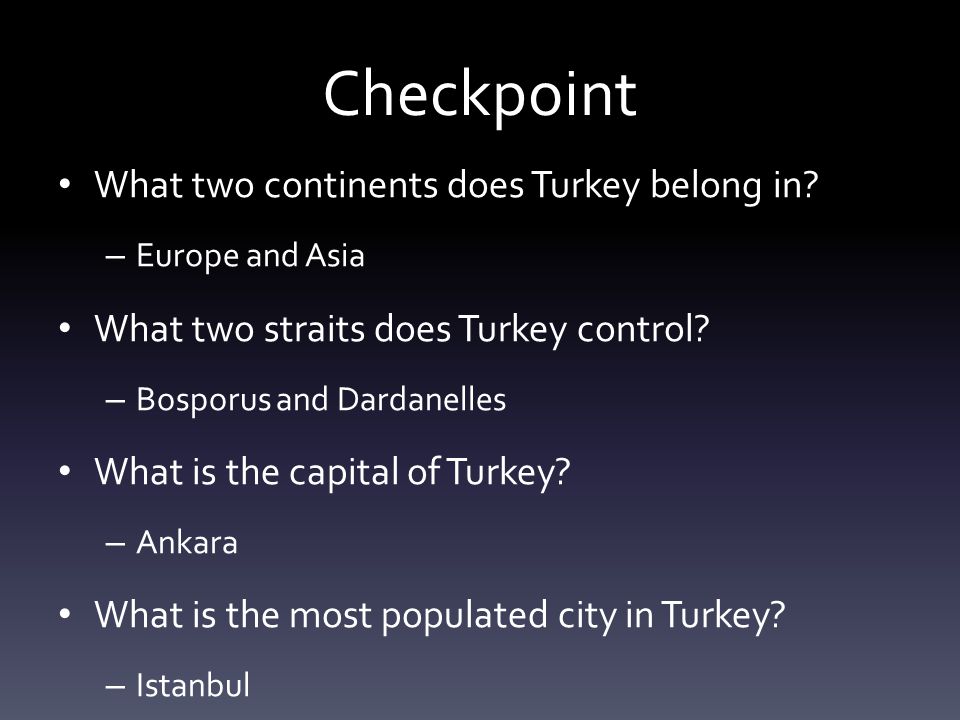 Checkpoint

• What two continents does Turkey belong in?
– Europe and Asia
• What two straits does Turkey control?
– Bosporus and Dardanelles
• What is the capital of Turkey?
– Ankara
• What is the most populated city in Turkey?
– Istanbul